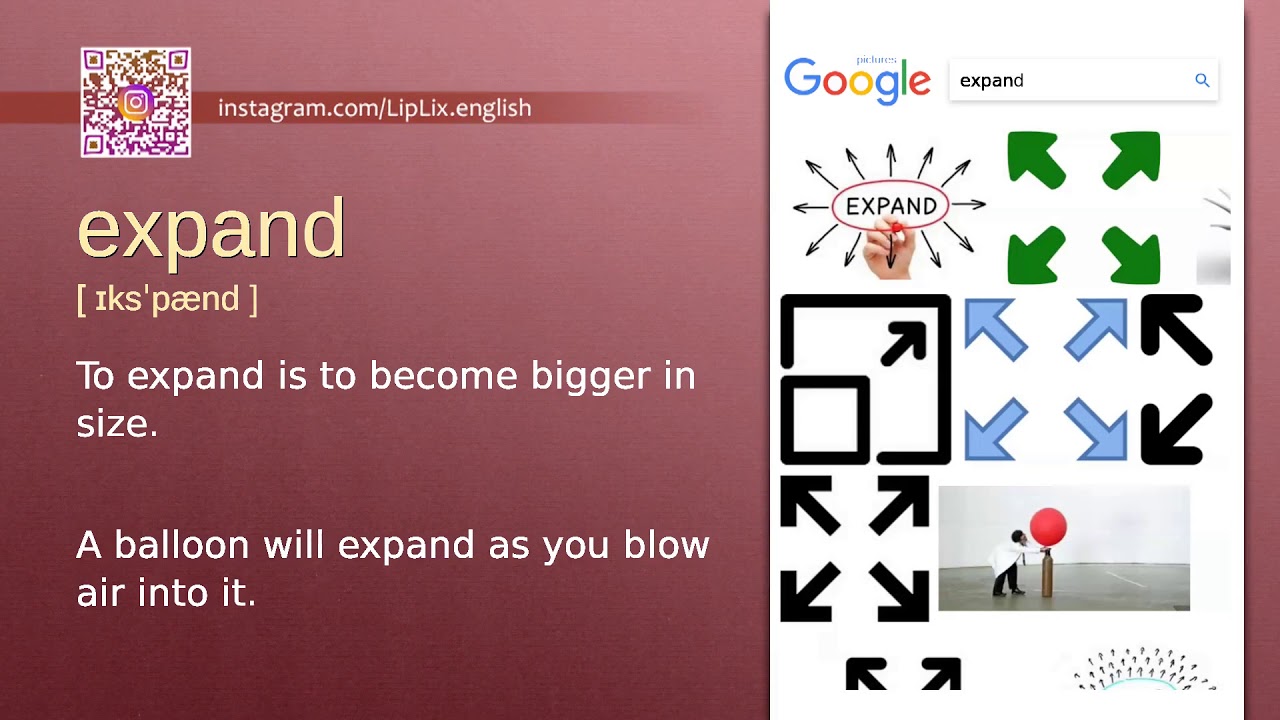 instagram.com/LipLix.english

expand

[ ɪks'pænd ]

To expand is to become bigger in size.

A balloon will expand as you blow air into it.

Google pictures

expand

EXPAND